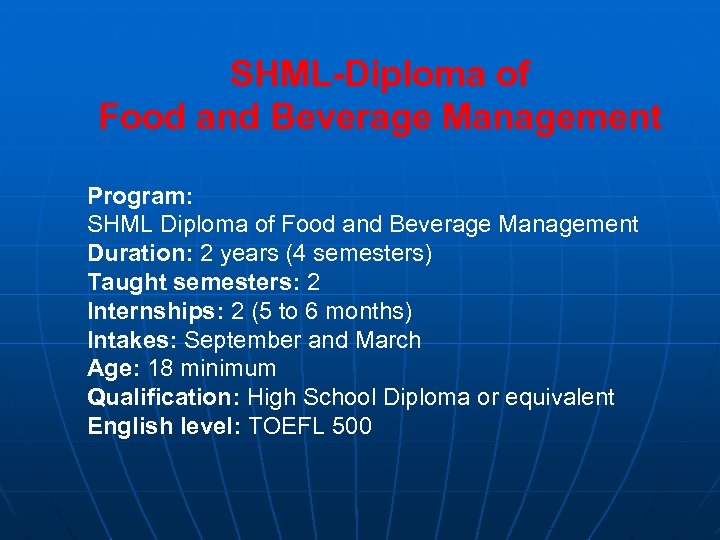 SHML-Diploma of
Food and Beverage Management

Program:
SHML Diploma of Food and Beverage Management
Duration: 2 years (4 semesters)
Taught semesters: 2
Internships: 2 (5 to 6 months)
Intakes: September and March
Age: 18 minimum
Qualification: High School Diploma or equivalent
English level: TOEFL 500